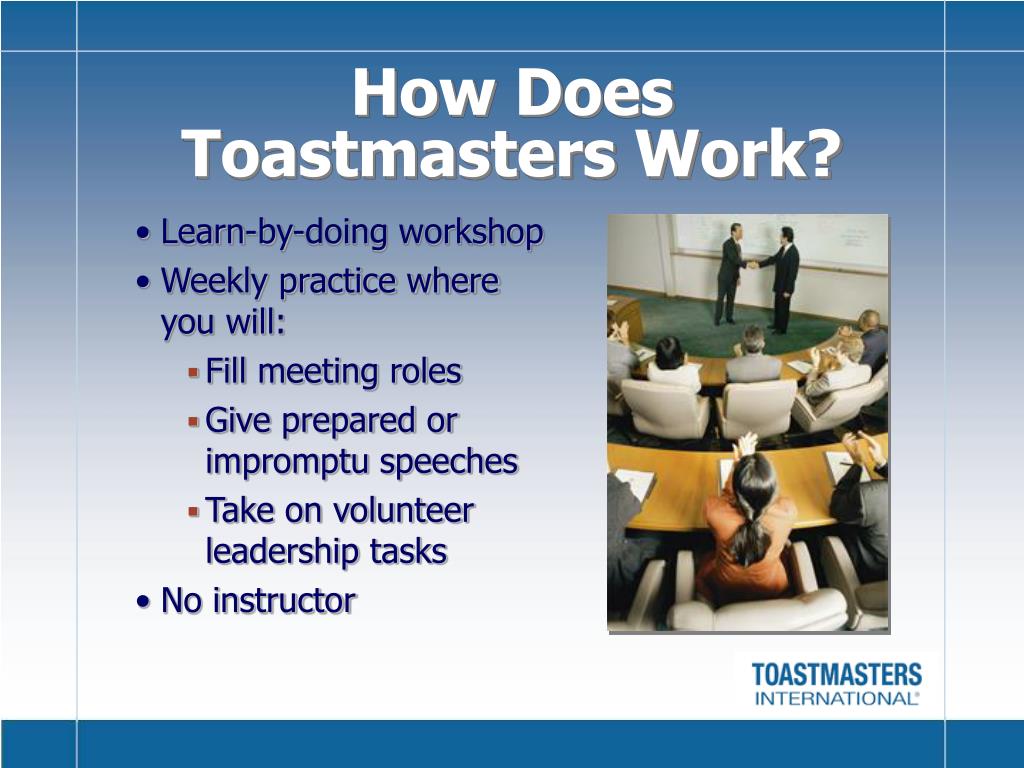 How Does Toastmasters Work?

• Learn-by-doing workshop
• Weekly practice where you will:
  ▪ Fill meeting roles
  ▪ Give prepared or impromptu speeches
  ▪ Take on volunteer leadership tasks
• No instructor

TOASTMASTERS INTERNATIONAL®